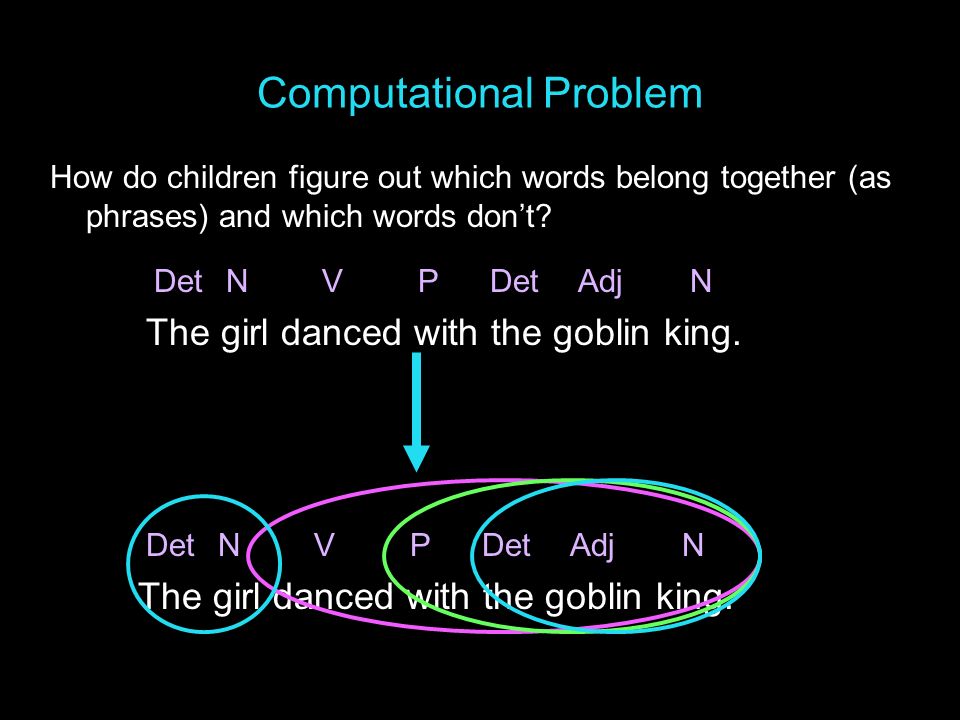 Computational Problem

How do children figure out which words belong together (as phrases) and which words don't?

Det N V P Det Adj N
The girl danced with the goblin king.

Det N V P Det Adj N
The girl danced with the goblin king.